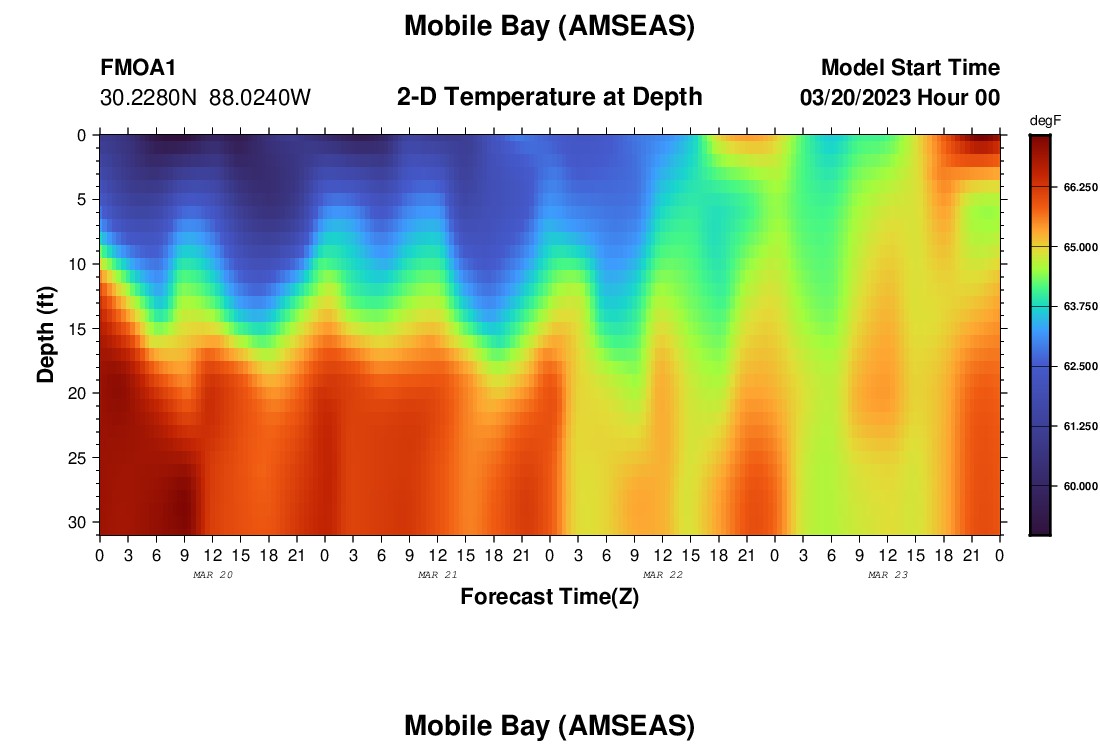 Mobile Bay (AMSEAS)

FMOA1
30.2280N 88.0240W

2-D Temperature at Depth

Model Start Time
03/20/2023 Hour 00

degF
66.250
65.000
63.750
62.500
61.250
60.000

Depth (ft)
0
5
10
15
20
25
30

0 3 6 9 12 15 18 21 0 3 6 9 12 15 18 21 0 3 6 9 12 15 18 21 0 3 6 9 12 15 18 21 0
MAR 20
MAR 21
MAR 22
MAR 23

Forecast Time(Z)

Mobile Bay (AMSEAS)